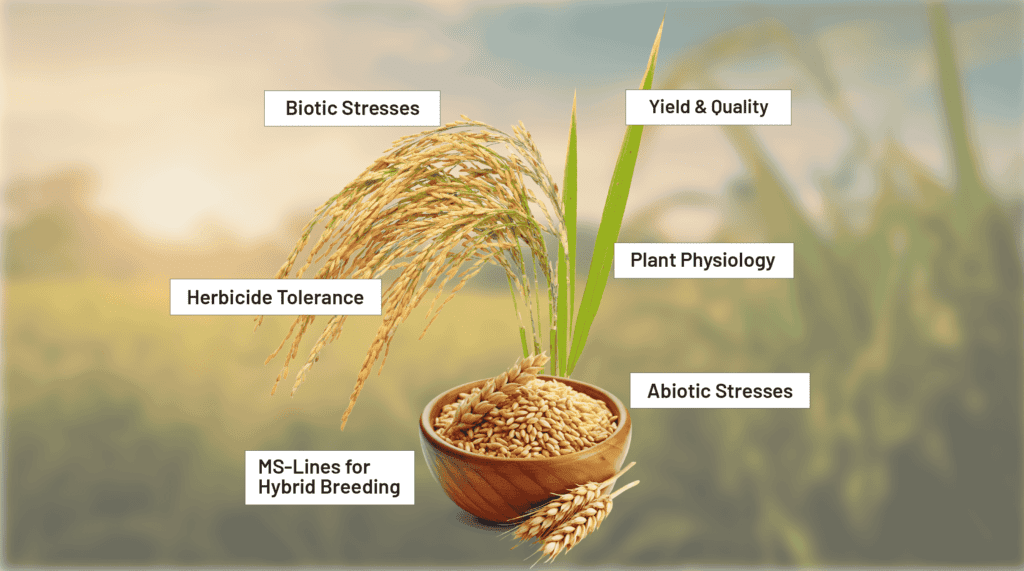 Biotic Stresses

Yield & Quality

Plant Physiology

Herbicide Tolerance

Abiotic Stresses

MS-Lines for Hybrid Breeding